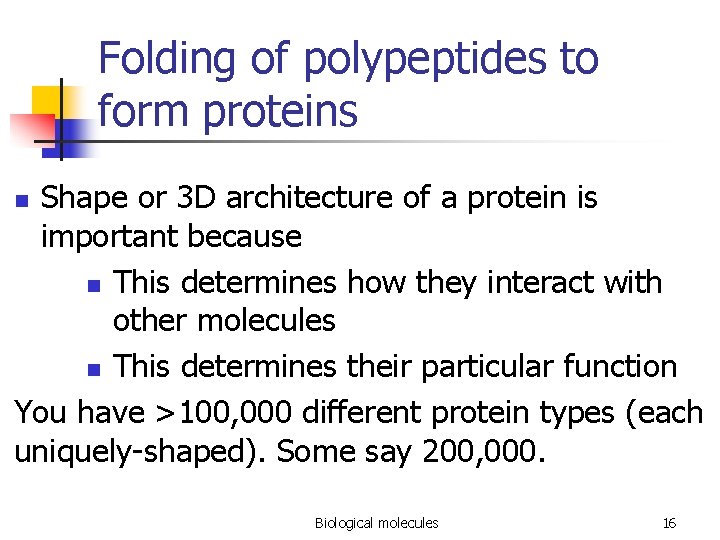 Folding of polypeptides to form proteins

Shape or 3D architecture of a protein is important because

This determines how they interact with other molecules

This determines their particular function

You have >100,000 different protein types (each uniquely-shaped). Some say 200,000.

Biological molecules

16